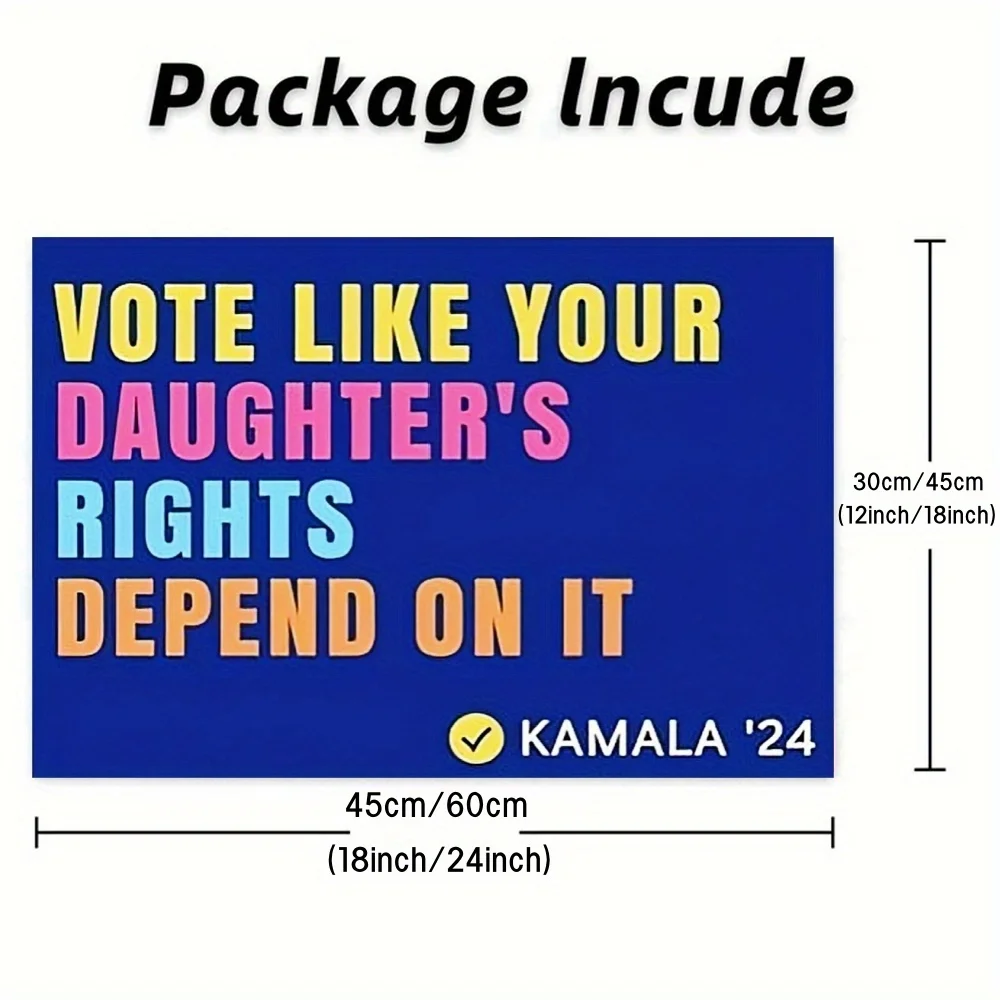 Package Incude

VOTE LIKE YOUR DAUGHTER'S RIGHTS DEPEND ON IT

KAMALA '24

30cm/45cm (12inch/18inch)

45cm/60cm (18inch/24inch)